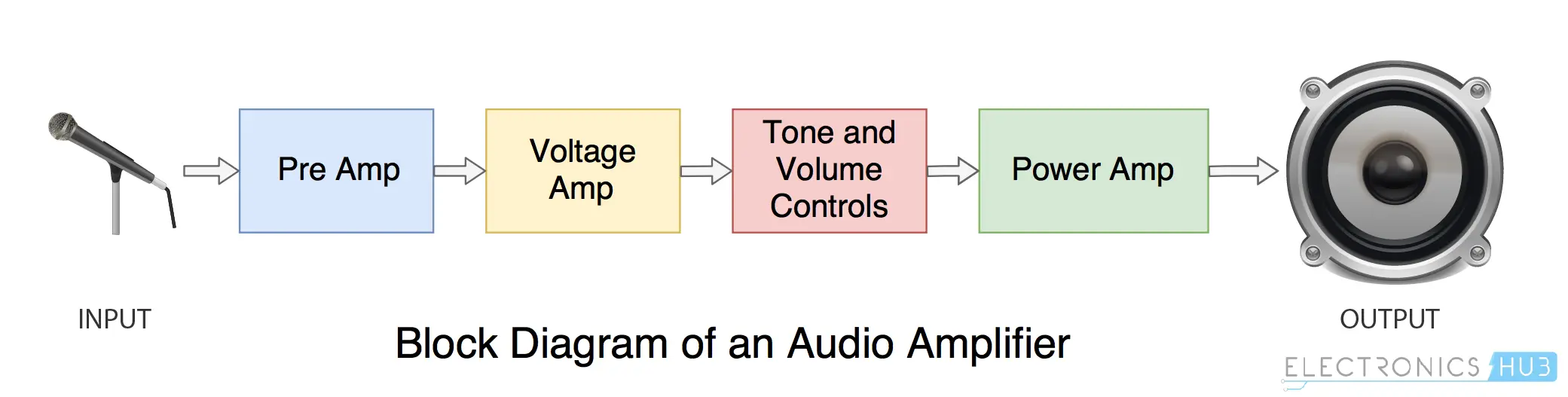 Pre Amp

Voltage Amp

Tone and Volume Controls

Power Amp

INPUT

OUTPUT

Block Diagram of an Audio Amplifier

ELECTRONICS HUB